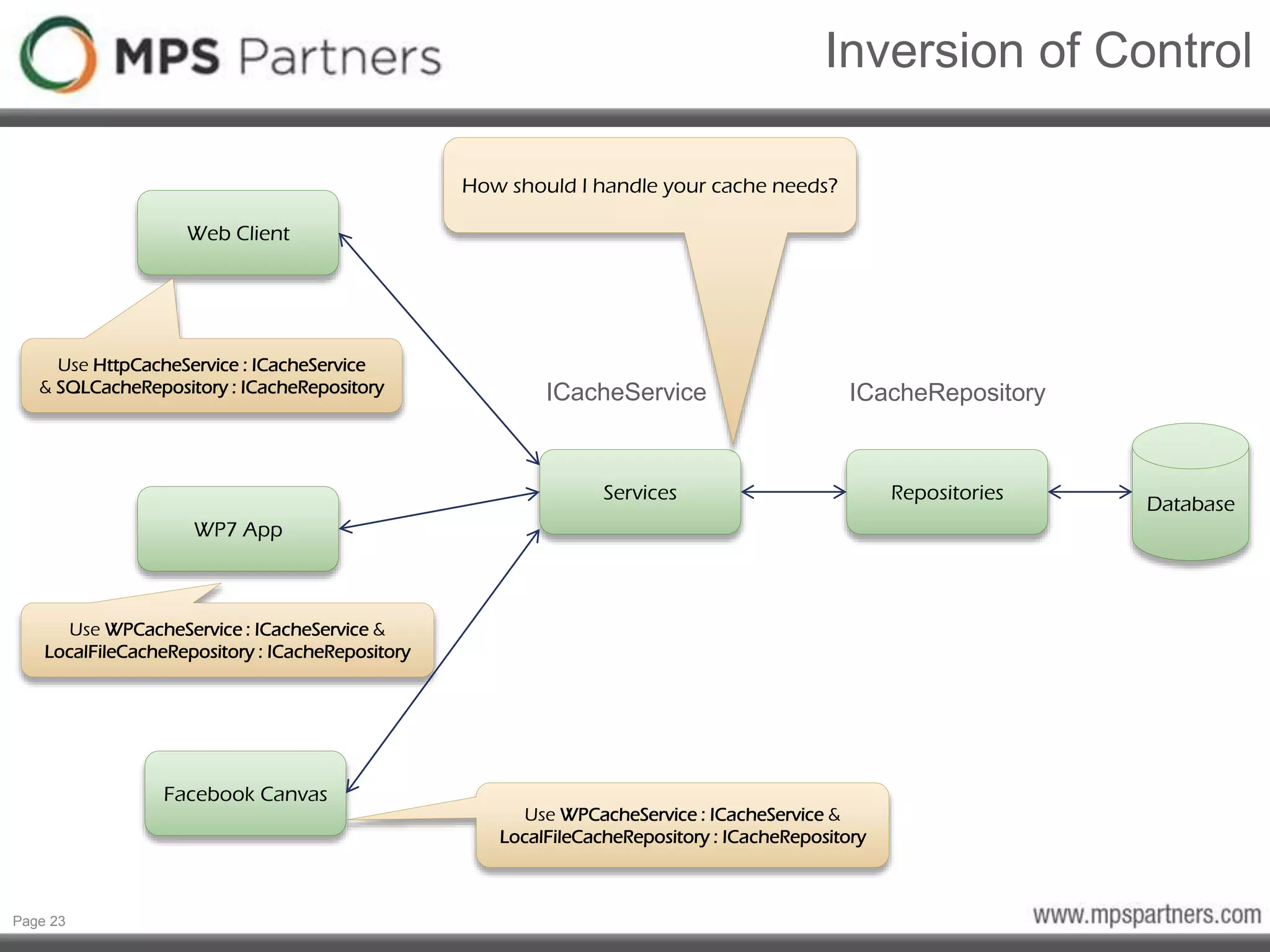 MPS Partners

Inversion of Control

How should I handle your cache needs?

Web Client

Use HttpCacheService : ICacheService & SQLCacheRepository : ICacheRepository

ICacheService

ICacheRepository

Services

Repositories

Database

WP7 App

Use WPCacheService : ICacheService & LocalFileCacheRepository : ICacheRepository

Facebook Canvas

Use WPCacheService : ICacheService & LocalFileCacheRepository : ICacheRepository

Page 23

www.mpspartners.com